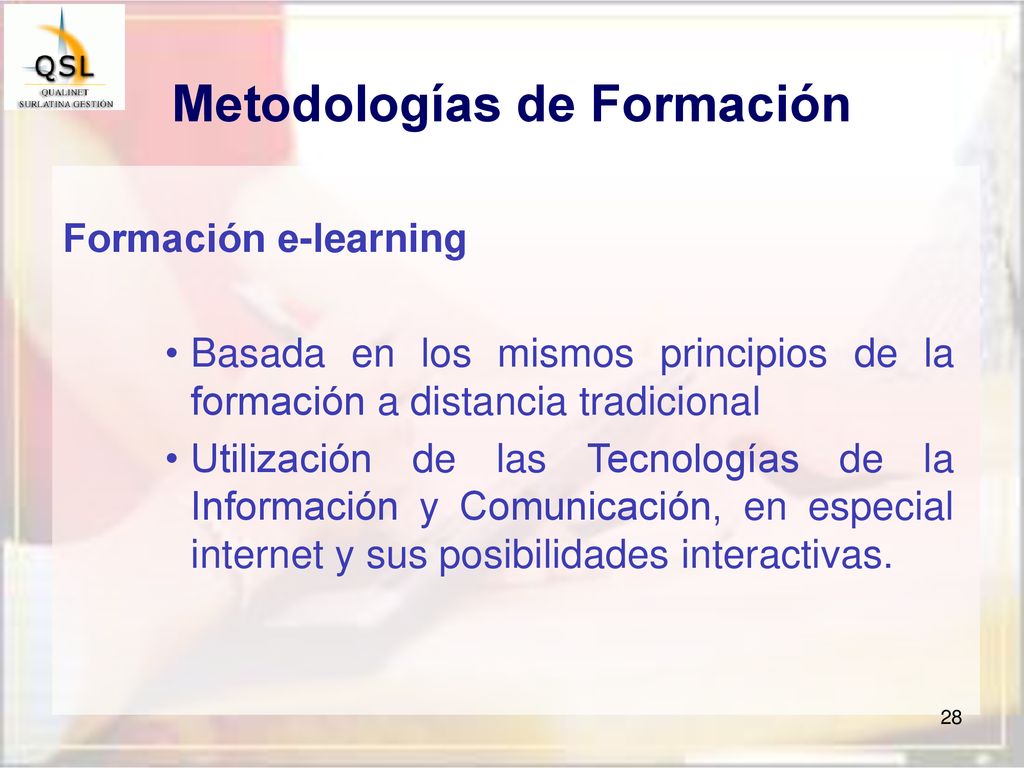 QSL
QUALINET
SURLATINA GESTIÓN

Metodologías de Formación

Formación e-learning

• Basada en los mismos principios de la formación a distancia tradicional
• Utilización de las Tecnologías de la Información y Comunicación, en especial internet y sus posibilidades interactivas.

28